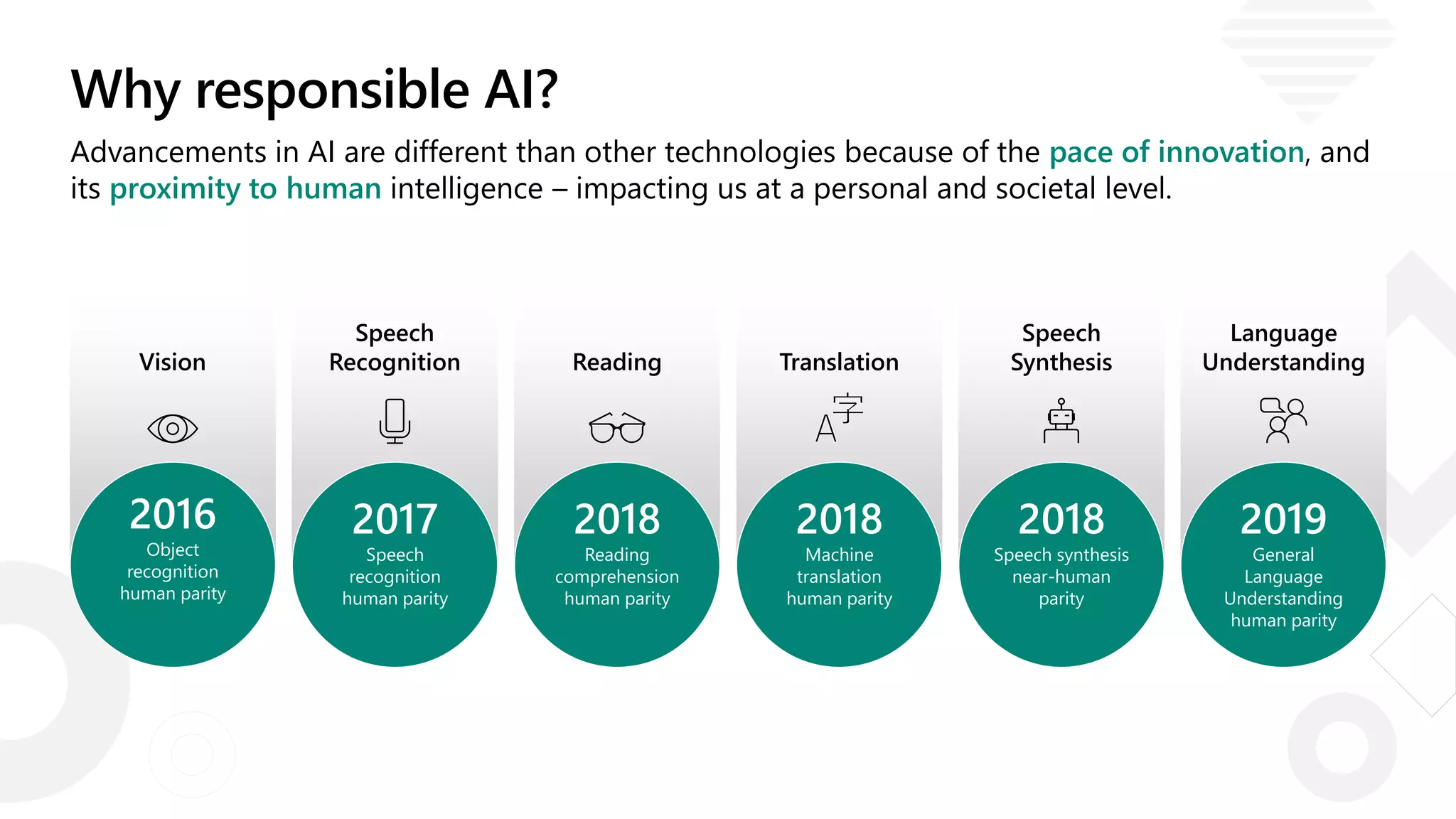 Why responsible AI?

Advancements in AI are different than other technologies because of the pace of innovation, and its proximity to human intelligence – impacting us at a personal and societal level.

Vision

2016
Object recognition human parity

Speech Recognition

2017
Speech recognition human parity

Reading

2018
Reading comprehension human parity

Translation

A字

2018
Machine translation human parity

Speech Synthesis

2018
Speech synthesis near-human parity

Language Understanding

2019
General Language Understanding human parity